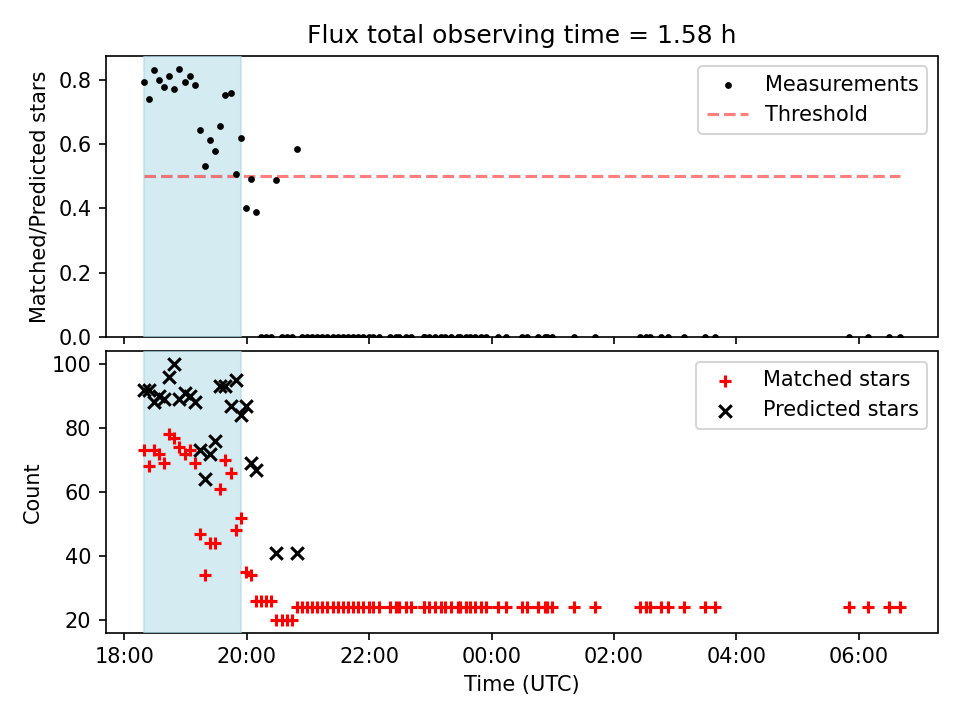 Flux total observing time = 1.58 h

Matched/Predicted stars

0.8
0.6
0.4
0.2
0.0

Measurements
Threshold

Count

100
80
60
40
20

Matched stars
Predicted stars

18:00
20:00
22:00
00:00
02:00
04:00
06:00

Time (UTC)